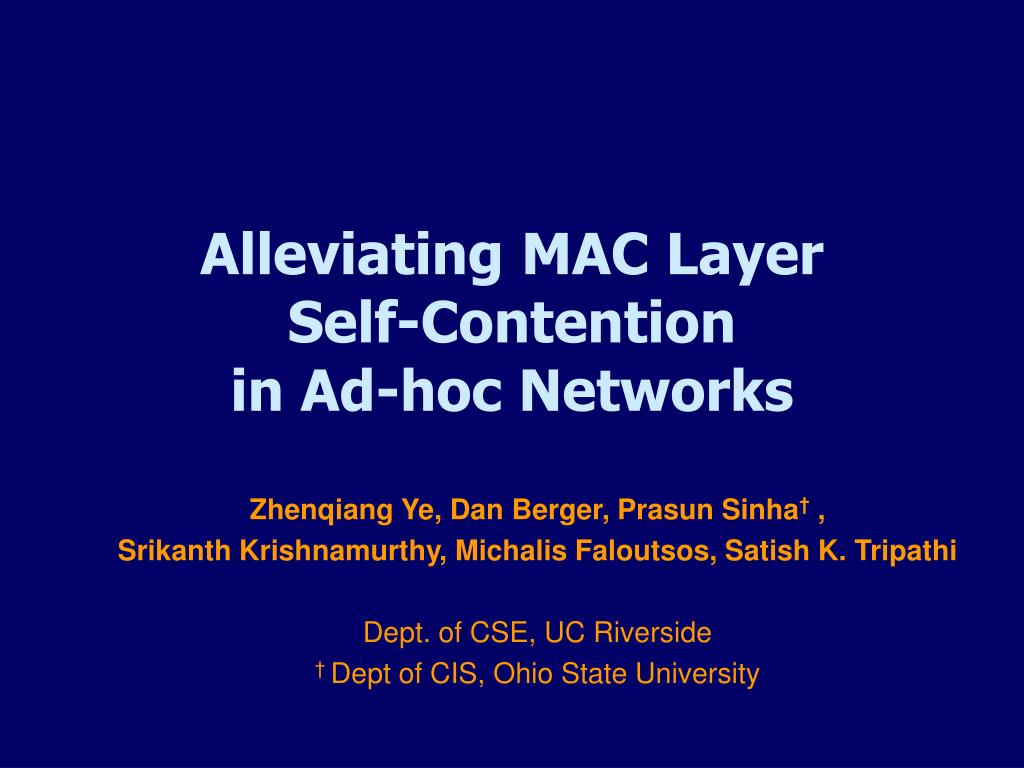 Alleviating MAC Layer Self-Contention in Ad-hoc Networks

Zhenqiang Ye, Dan Berger, Prasun Sinha† , Srikanth Krishnamurthy, Michalis Faloutsos, Satish K. Tripathi

Dept. of CSE, UC Riverside
† Dept of CIS, Ohio State University